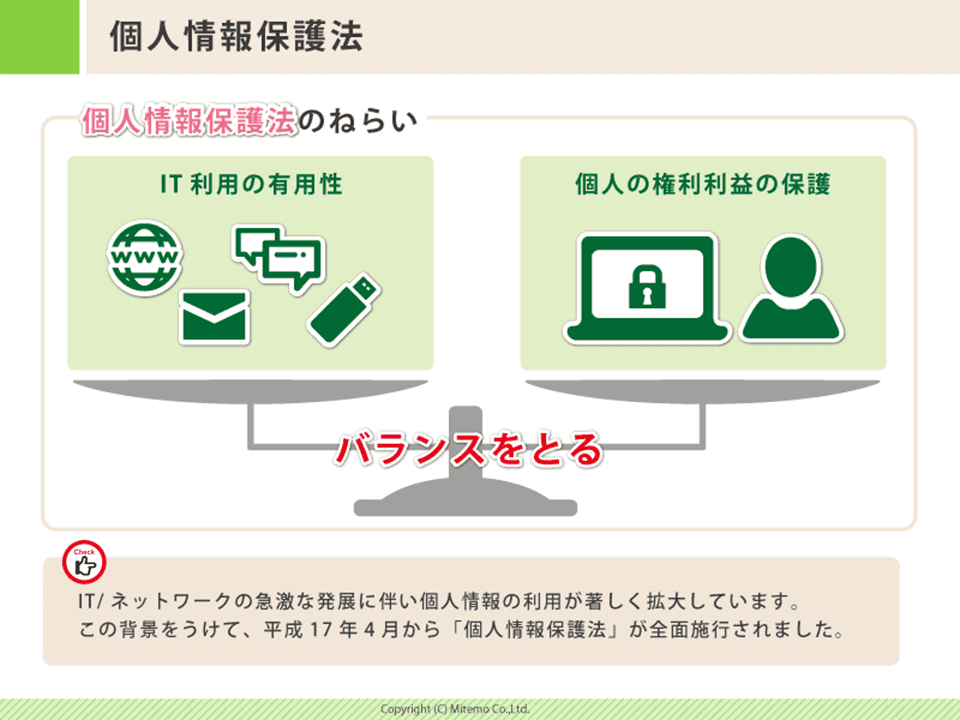 個人情報保護法

個人情報保護法のねらい

IT 利用の有用性

www

個人の権利利益の保護

バランスをとる

Check

IT/ ネットワークの急激な発展に伴い個人情報の利用が著しく拡大しています。
この背景をうけて、平成 17 年 4 月から「個人情報保護法」が全面施行されました。

Copyright (C) Mitemo Co.,Ltd.